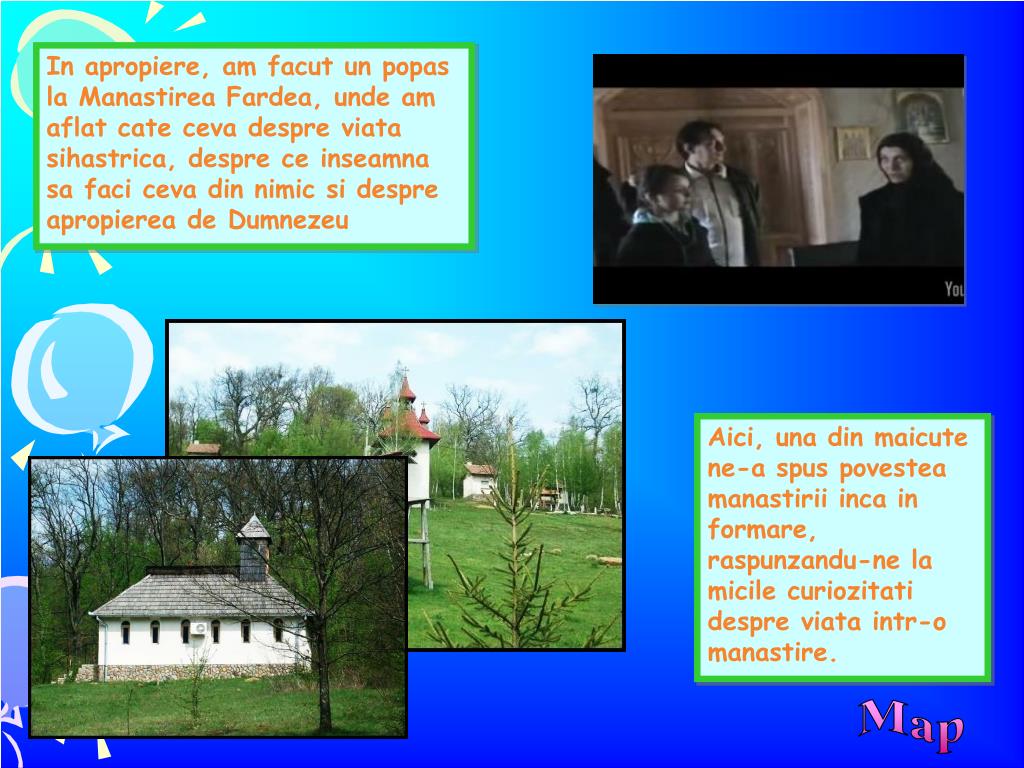 In apropiere, am facut un popas la Manastirea Fardea, unde am aflat cate ceva despre viata sihastrica, despre ce inseamna sa faci ceva din nimic si despre apropierea de Dumnezeu

You

Aici, una din maicute ne-a spus povestea manastirii inca in formare, raspunzandu-ne la micile curiozitati despre viata intr-o manastire.

Map